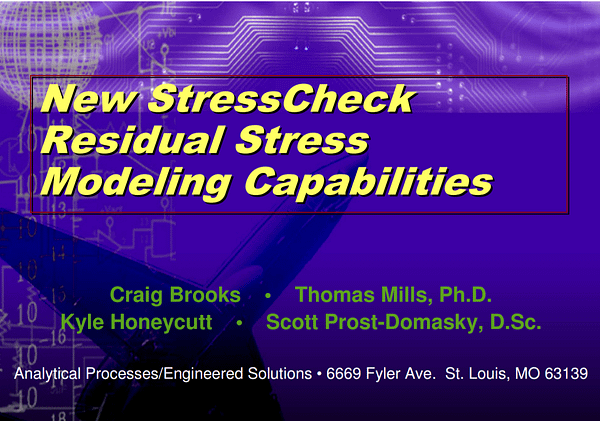 New StressCheck Residual Stress Modeling Capabilities

Craig Brooks • Thomas Mills, Ph.D.
Kyle Honeycutt • Scott Prost-Domasky, D.Sc.

Analytical Processes/Engineered Solutions • 6669 Fyler Ave. St. Louis, MO 63139